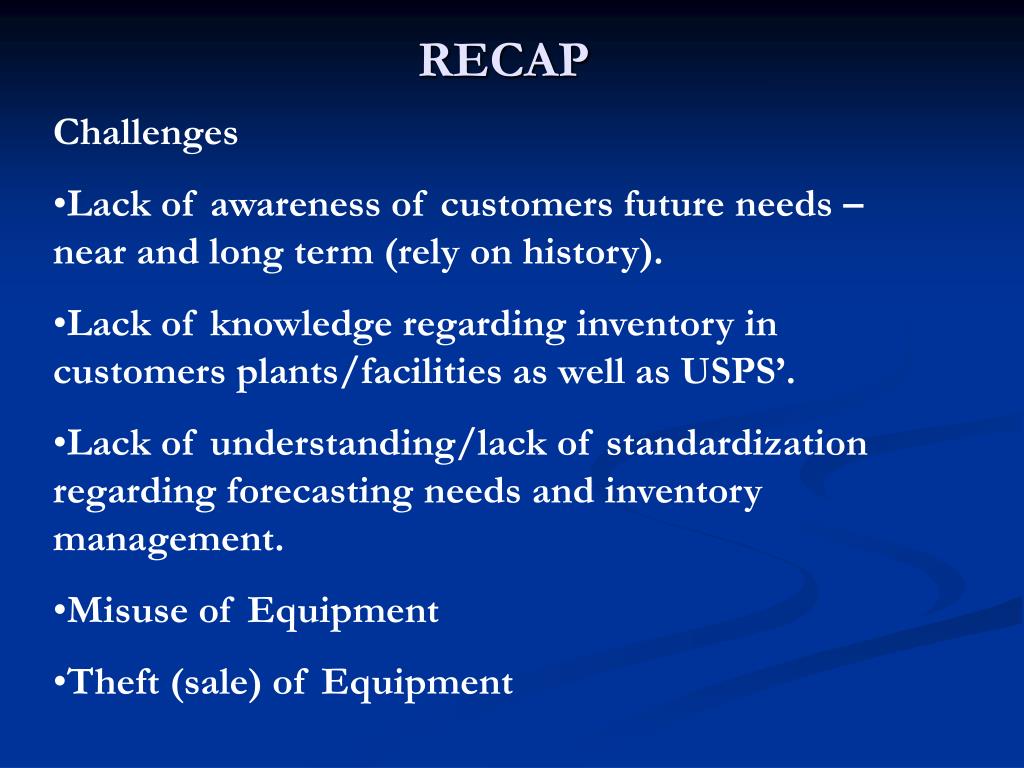 RECAP

Challenges

•Lack of awareness of customers future needs – near and long term (rely on history).

•Lack of knowledge regarding inventory in customers plants/facilities as well as USPS’.

•Lack of understanding/lack of standardization regarding forecasting needs and inventory management.

•Misuse of Equipment

•Theft (sale) of Equipment